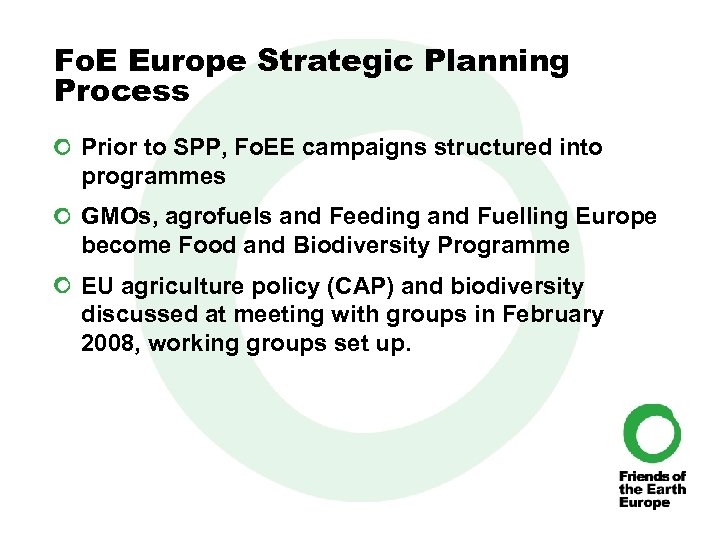 FoE Europe Strategic Planning Process

Prior to SPP, FoEE campaigns structured into programmes

GMOs, agrofuels and Feeding and Fuelling Europe become Food and Biodiversity Programme

EU agriculture policy (CAP) and biodiversity discussed at meeting with groups in February 2008, working groups set up.

Friends of the Earth Europe